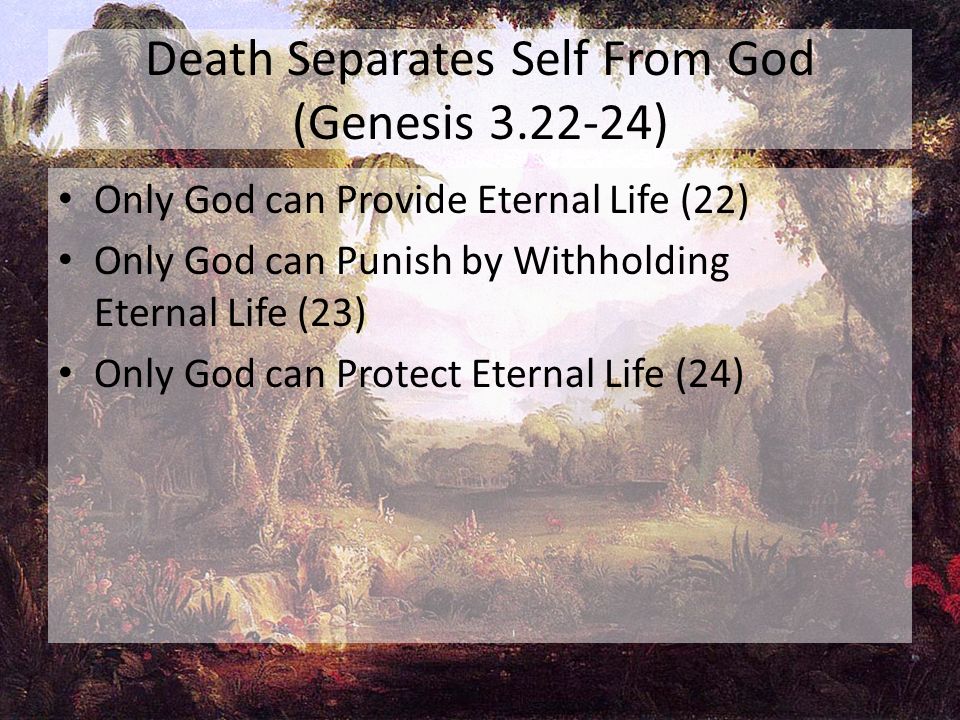 Death Separates Self From God (Genesis 3.22-24)

• Only God can Provide Eternal Life (22)
• Only God can Punish by Withholding Eternal Life (23)
• Only God can Protect Eternal Life (24)